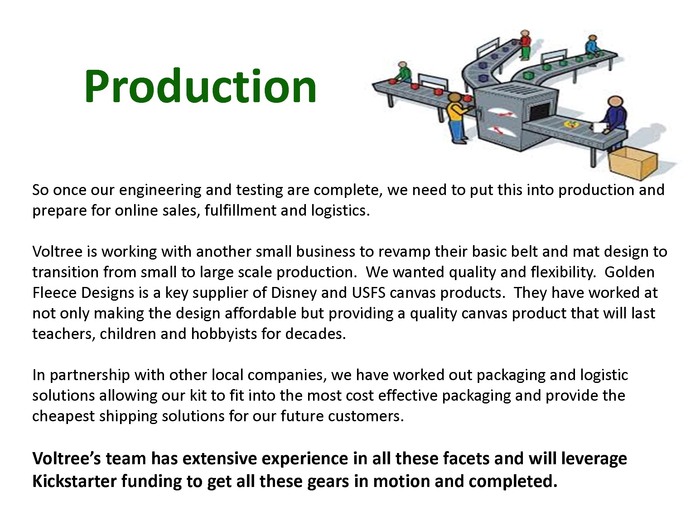 Production

So once our engineering and testing are complete, we need to put this into production and prepare for online sales, fulfillment and logistics.

Voltree is working with another small business to revamp their basic belt and mat design to transition from small to large scale production.  We wanted quality and flexibility.  Golden Fleece Designs is a key supplier of Disney and USFS canvas products.  They have worked at not only making the design affordable but providing a quality canvas product that will last teachers, children and hobbyists for decades.

In partnership with other local companies, we have worked out packaging and logistic solutions allowing our kit to fit into the most cost effective packaging and provide the cheapest shipping solutions for our future customers.

Voltree's team has extensive experience in all these facets and will leverage Kickstarter funding to get all these gears in motion and completed.